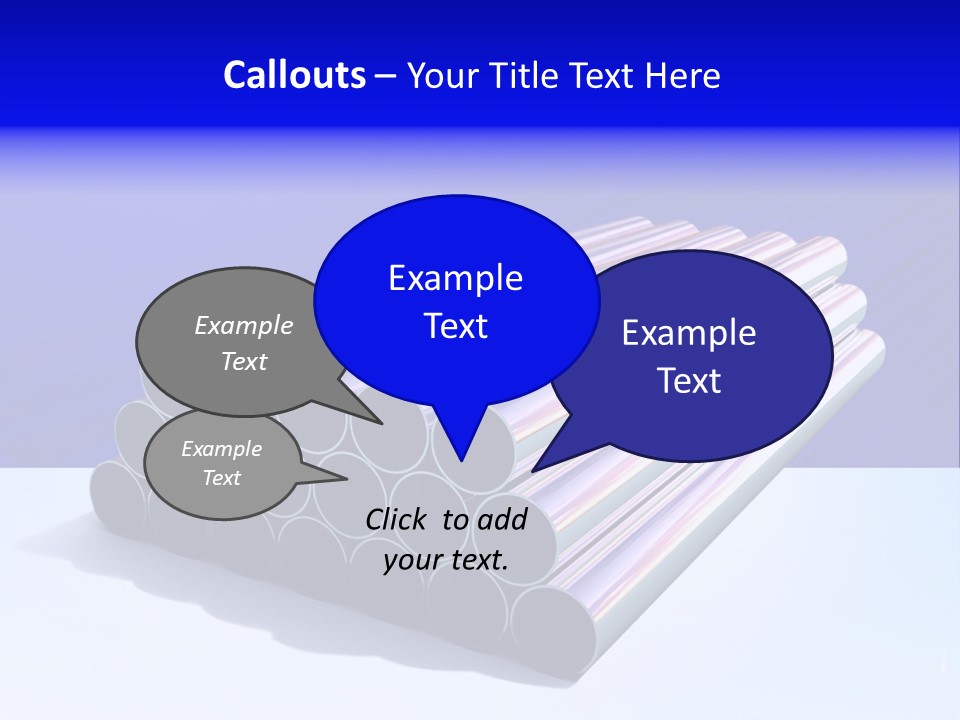 Callouts – Your Title Text Here

Example Text

Example Text

Example Text

Example Text

Click to add your text.